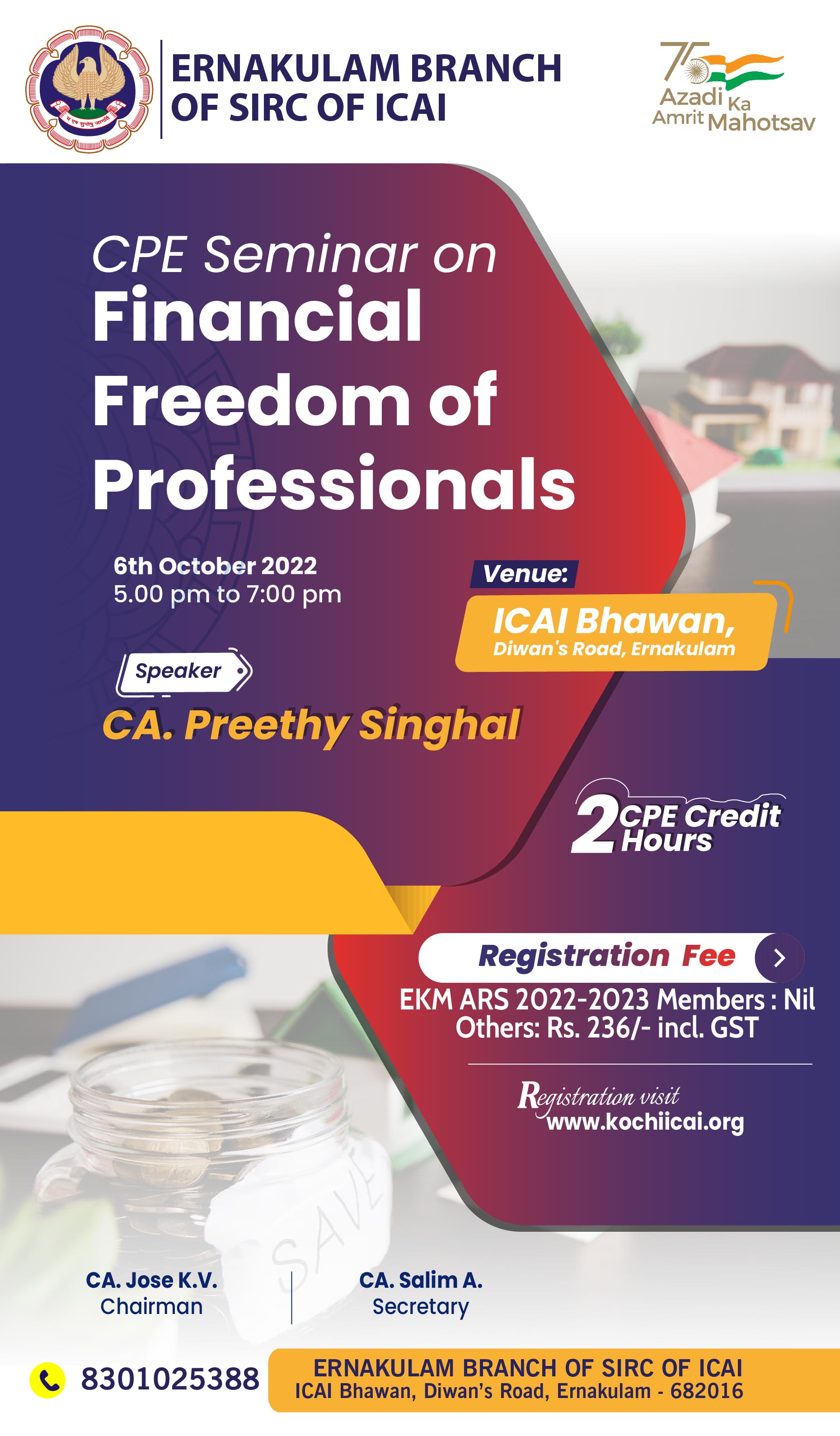 ERNAKULAM BRANCH OF SIRC OF ICAI

75 Azadi Ka Amrit Mahotsav

CPE Seminar on
Financial Freedom of Professionals

6th October 2022
5.00 pm to 7:00 pm

Venue:
ICAI Bhawan,
Diwan's Road, Ernakulam

Speaker
CA. Preethy Singhal

2 CPE Credit Hours

Registration Fee
EKM ARS 2022-2023 Members : Nil
Others: Rs. 236/- incl. GST

Registration visit
www.kochiicai.org

SAVE

CA. Jose K.V.
Chairman

CA. Salim A.
Secretary

8301025388

ERNAKULAM BRANCH OF SIRC OF ICAI
ICAI Bhawan, Diwan's Road, Ernakulam - 682016